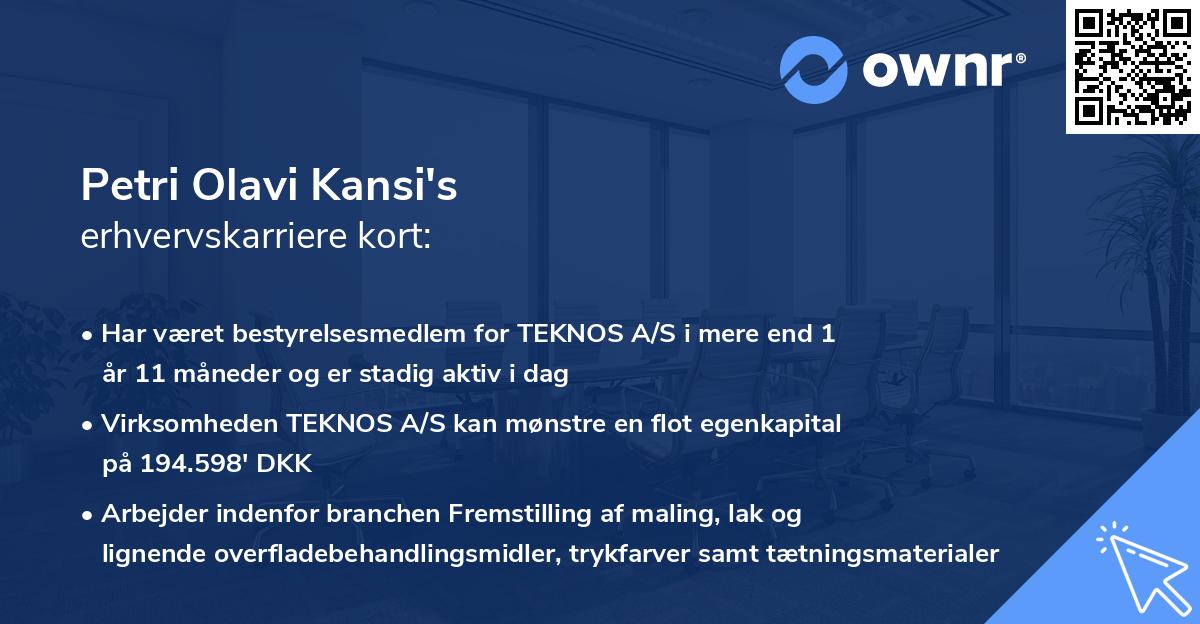 ownr®

Petri Olavi Kansi's
erhvervskarriere kort:

• Har været bestyrelsesmedlem for TEKNOS A/S i mere end 1 år 11 måneder og er stadig aktiv i dag

• Virksomheden TEKNOS A/S kan mønstre en flot egenkapital på 194.598' DKK

• Arbejder indenfor branchen Fremstilling af maling, lak og lignende overfladebehandlingsmidler, trykfarver samt tætningsmaterialer